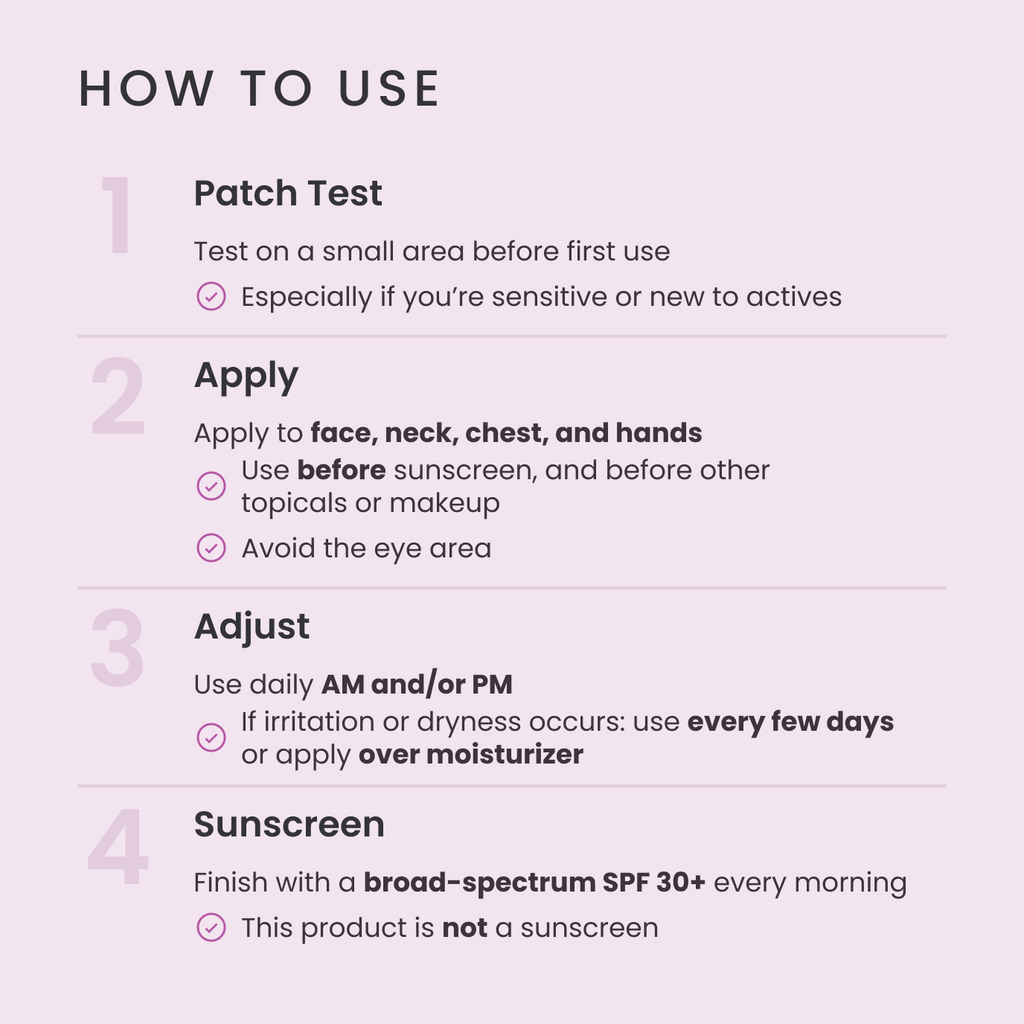 HOW TO USE

1

Patch Test

Test on a small area before first use

Especially if you're sensitive or new to actives

2

Apply

Apply to face, neck, chest, and hands

Use before sunscreen, and before other topicals or makeup

Avoid the eye area

3

Adjust

Use daily AM and/or PM

If irritation or dryness occurs: use every few days or apply over moisturizer

4

Sunscreen

Finish with a broad-spectrum SPF 30+ every morning

This product is not a sunscreen